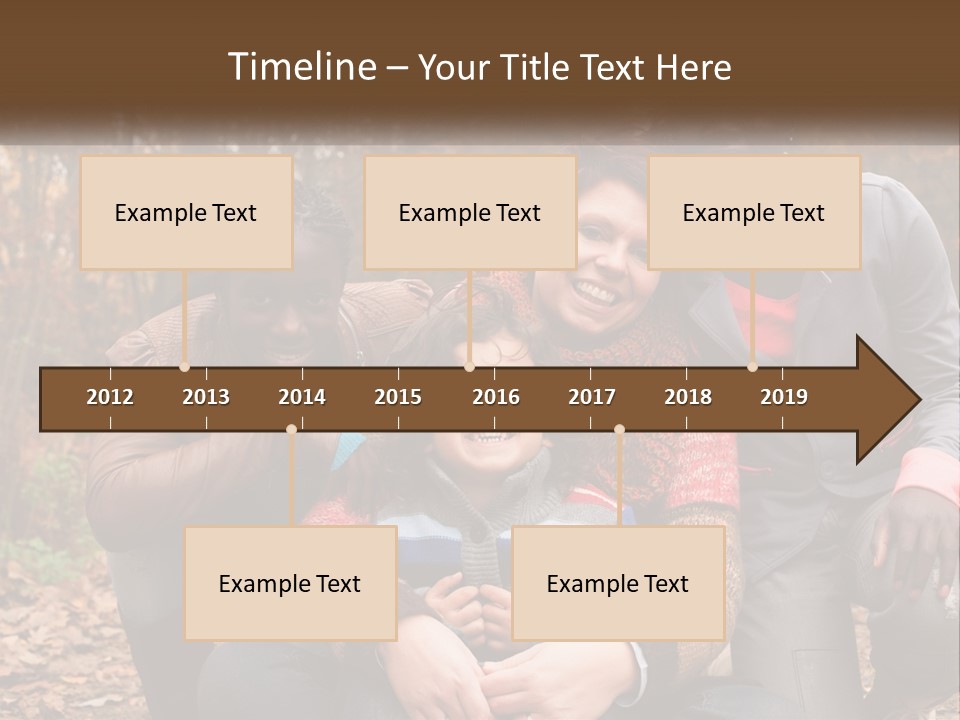 Timeline – Your Title Text Here

Example Text

Example Text

Example Text

2012 2013 2014 2015 2016 2017 2018 2019

Example Text

Example Text